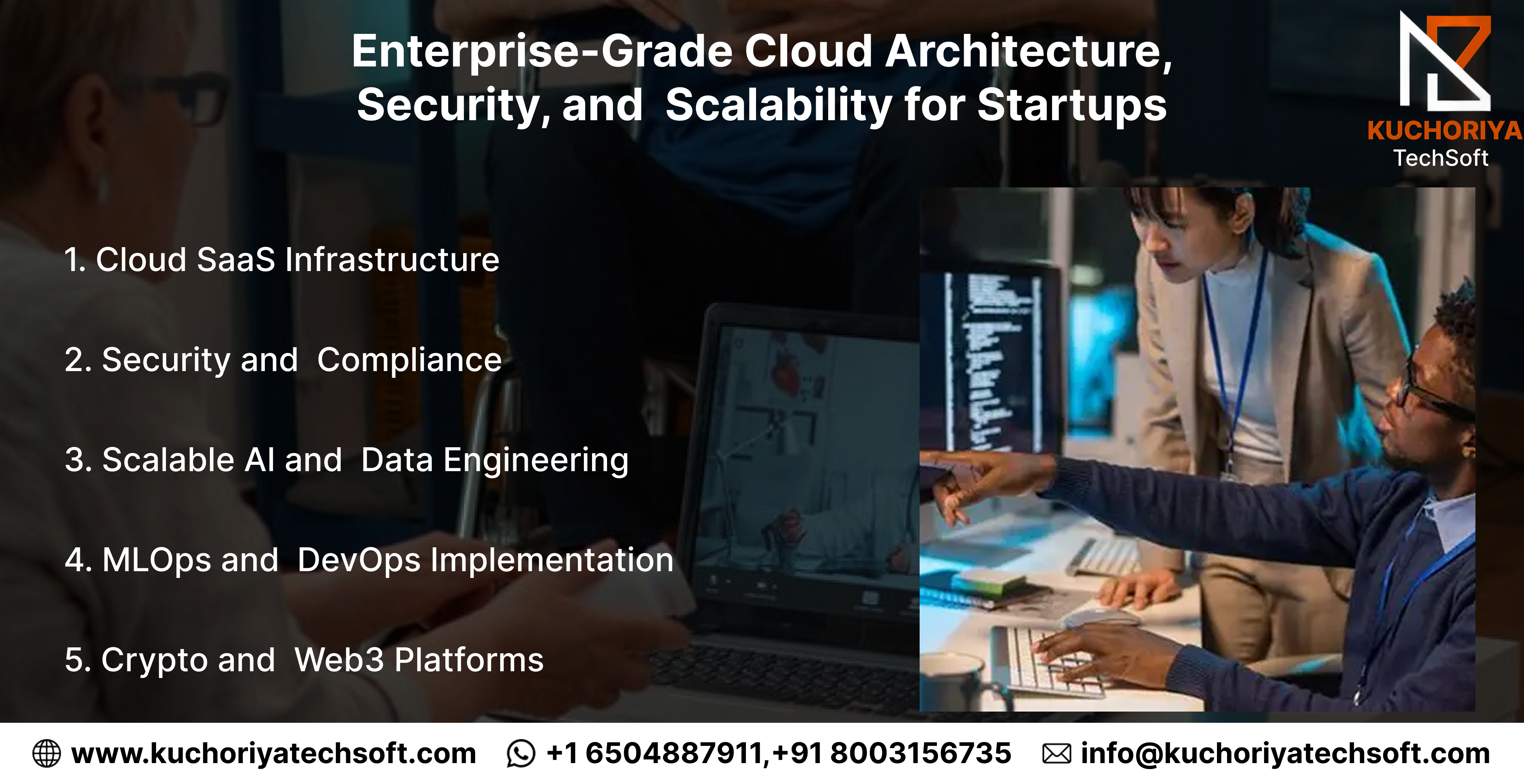 Enterprise-Grade Cloud Architecture, Security, and Scalability for Startups

KUCHORIYA
TechSoft

1. Cloud SaaS Infrastructure

2. Security and Compliance

3. Scalable AI and Data Engineering

4. MLOps and DevOps Implementation

5. Crypto and Web3 Platforms

www.kuchoriyatechsoft.com +1 6504887911,+91 8003156735 info@kuchoriyatechsoft.com